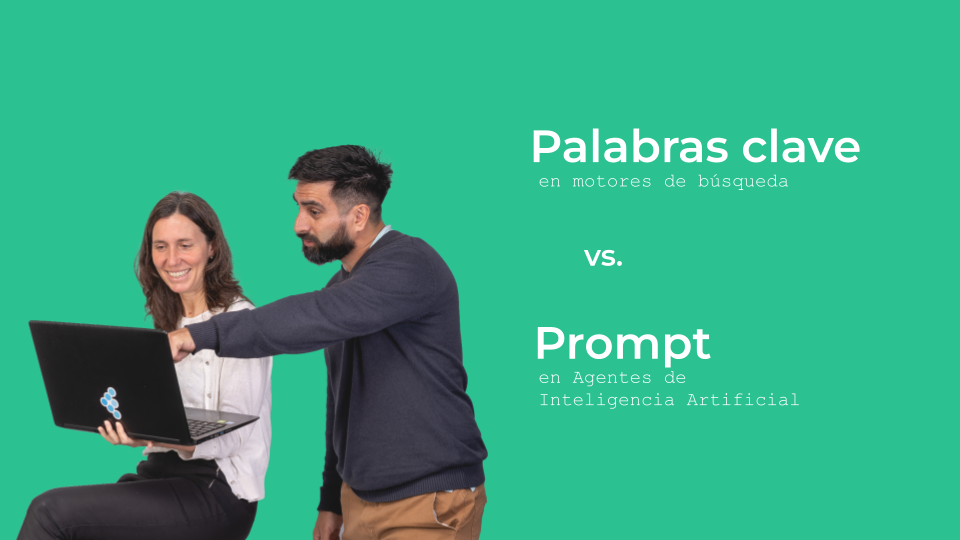 Palabras clave
en motores de búsqueda

vs.

Prompt
en Agentes de Inteligencia Artificial